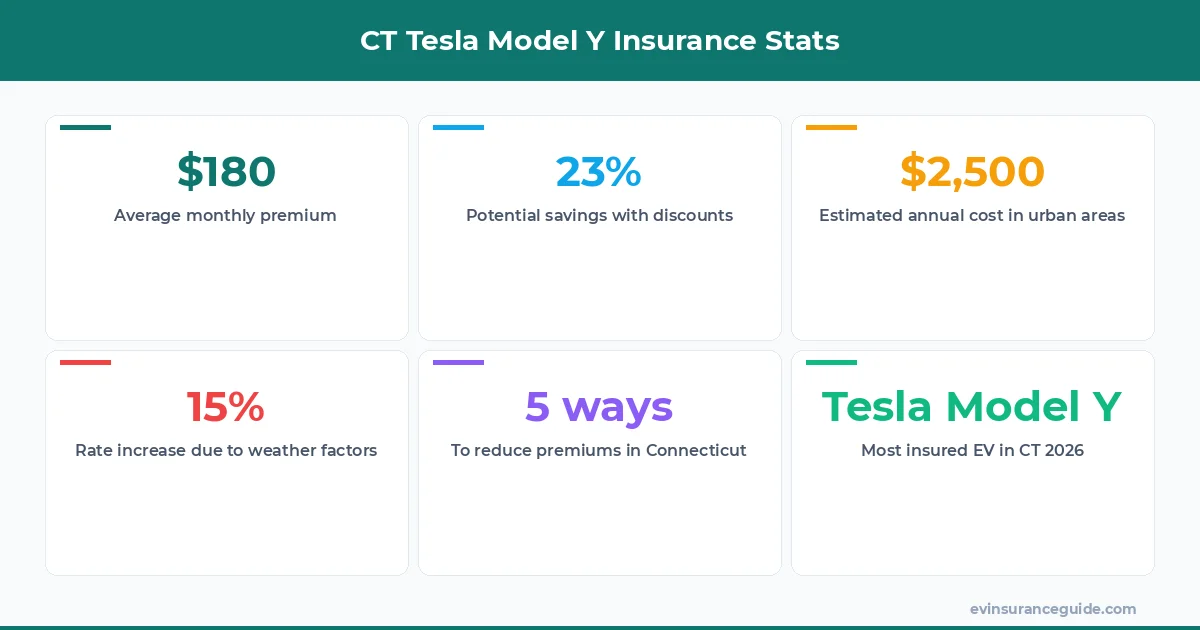 CT Tesla Model Y Insurance Stats

$180
Average monthly premium

23%
Potential savings with discounts

$2,500
Estimated annual cost in urban areas

15%
Rate increase due to weather factors

5 ways
To reduce premiums in Connecticut

Tesla Model Y
Most insured EV in CT 2026

evinsuranceguide.com